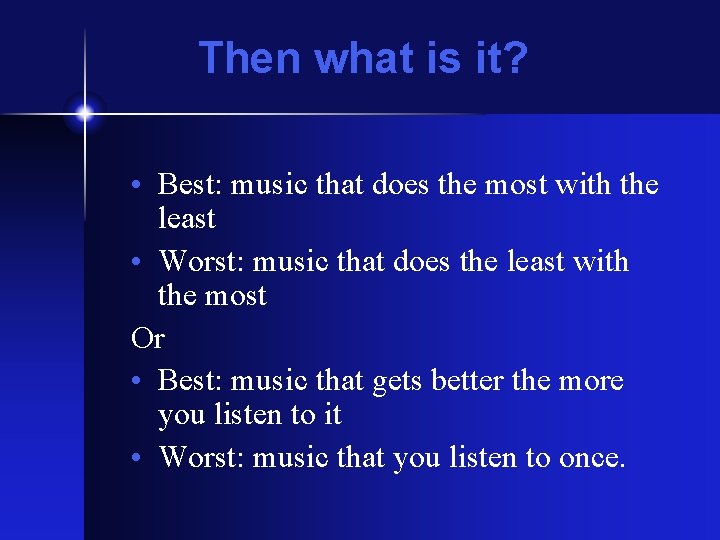 Then what is it?

• Best: music that does the most with the least
• Worst: music that does the least with the most

Or

• Best: music that gets better the more you listen to it
• Worst: music that you listen to once.